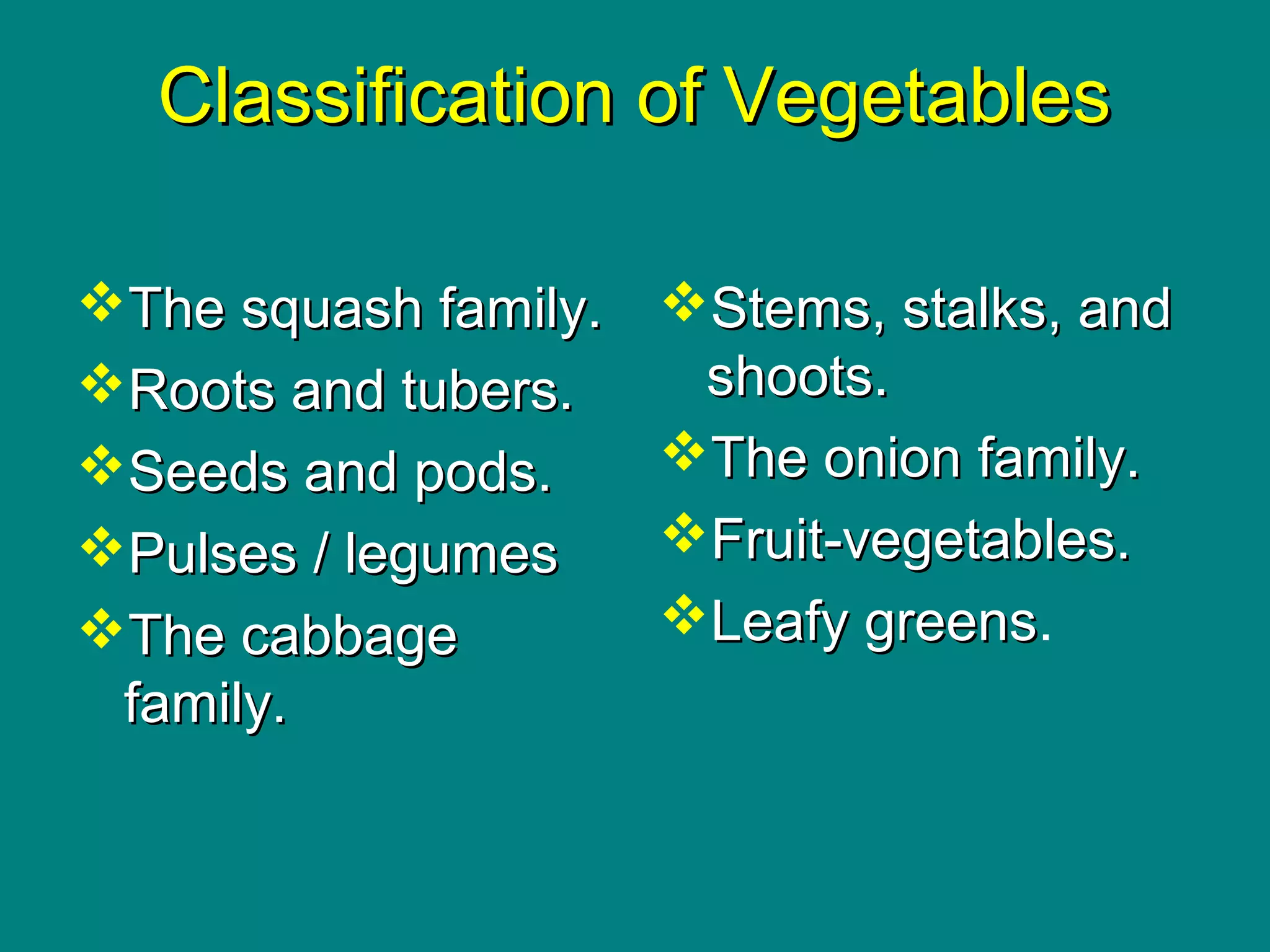 Classification of Vegetables

❖ The squash family.
❖ Roots and tubers.
❖ Seeds and pods.
❖ Pulses / legumes
❖ The cabbage family.

❖ Stems, stalks, and shoots.
❖ The onion family.
❖ Fruit-vegetables.
❖ Leafy greens.